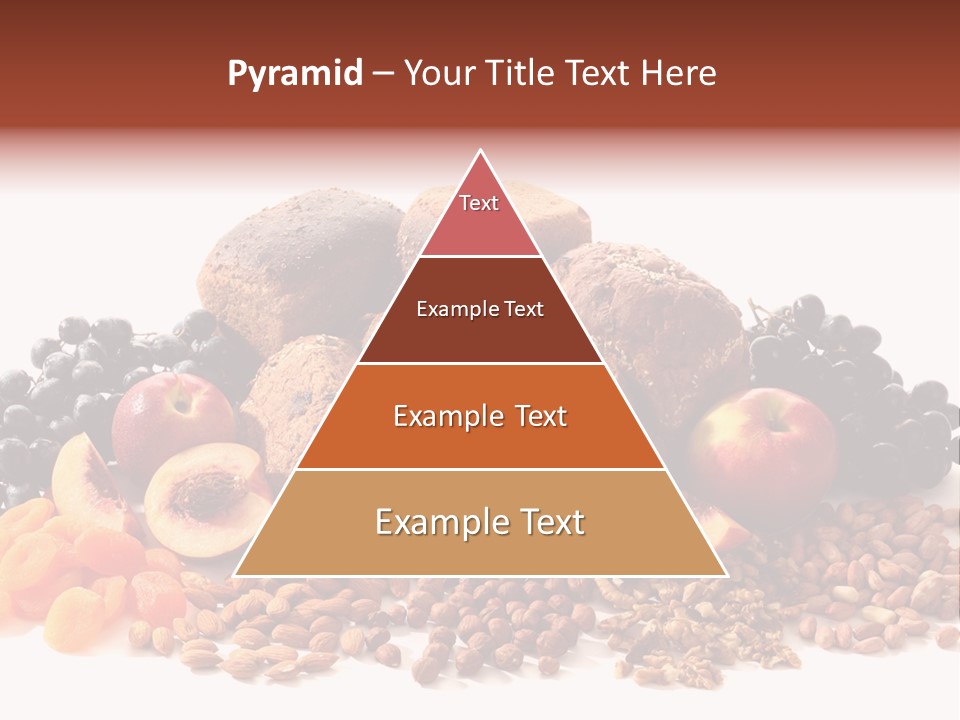 Pyramid – Your Title Text Here

Text

Example Text

Example Text

Example Text